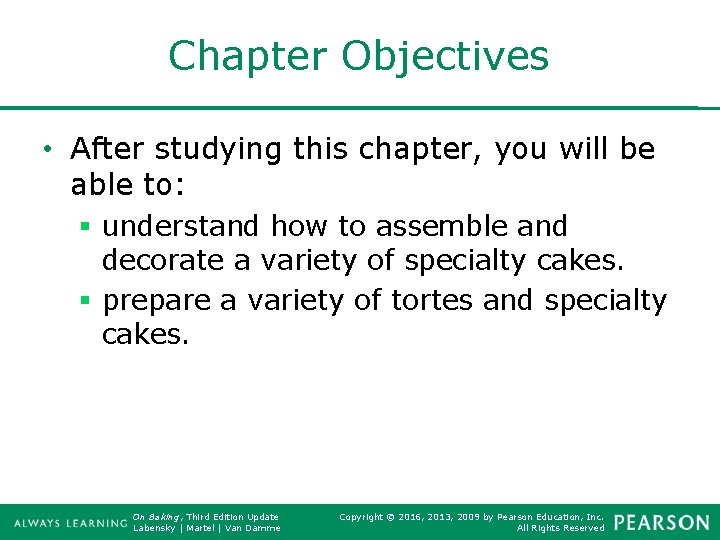 Chapter Objectives

• After studying this chapter, you will be able to:
  ▪ understand how to assemble and decorate a variety of specialty cakes.
  ▪ prepare a variety of tortes and specialty cakes.

ALWAYS LEARNING

On Baking, Third Edition Update
Labensky | Martel | Van Damme

Copyright © 2016, 2013, 2009 by Pearson Education, Inc.
All Rights Reserved

PEARSON